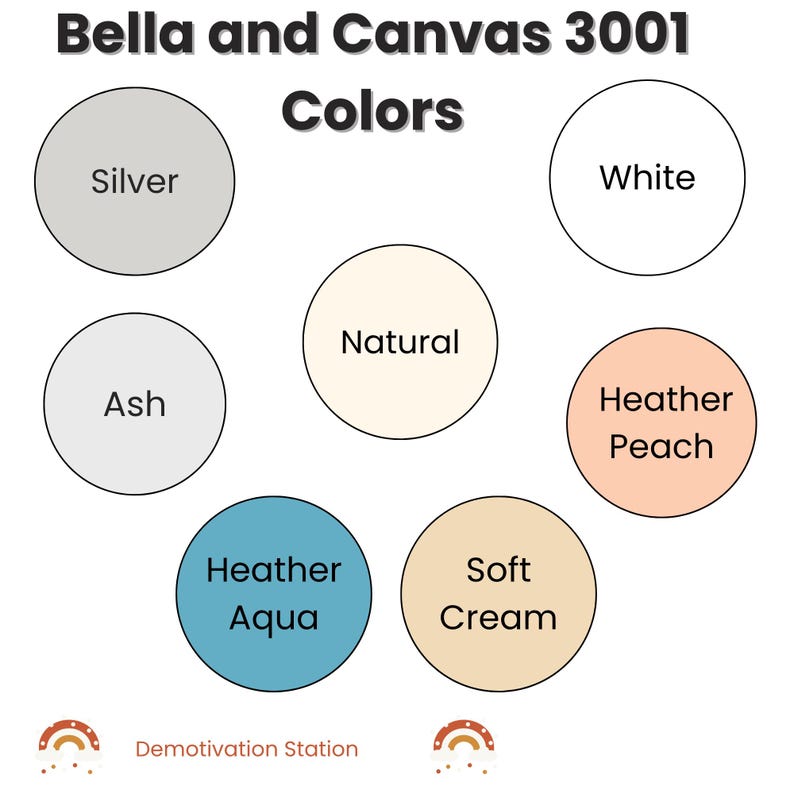 Bella and Canvas 3001 Colors

Silver

White

Natural

Ash

Heather Peach

Heather Aqua

Soft Cream

Demotivation Station